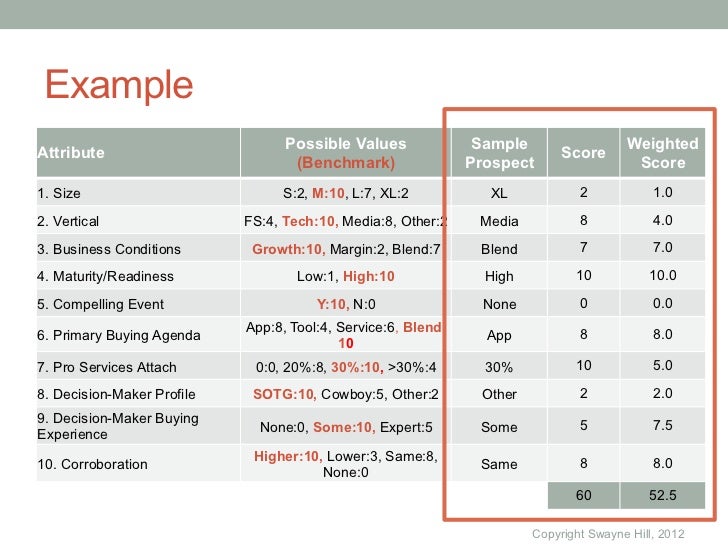 Example

| Attribute | Possible Values (Benchmark) | Sample Prospect | Score | Weighted Score |
|---|---|---|---|---|
| 1. Size | S:2, M:10, L:7, XL:2 | XL | 2 | 1.0 |
| 2. Vertical | FS:4, Tech:10, Media:8, Other:2 | Media | 8 | 4.0 |
| 3. Business Conditions | Growth:10, Margin:2, Blend:7 | Blend | 7 | 7.0 |
| 4. Maturity/Readiness | Low:1, High:10 | High | 10 | 10.0 |
| 5. Compelling Event | Y:10, N:0 | None | 0 | 0.0 |
| 6. Primary Buying Agenda | App:8, Tool:4, Service:6, Blend 10 | App | 8 | 8.0 |
| 7. Pro Services Attach | 0:0, 20%:8, 30%:10, >30%:4 | 30% | 10 | 5.0 |
| 8. Decision-Maker Profile | SOTG:10, Cowboy:5, Other:2 | Other | 2 | 2.0 |
| 9. Decision-Maker Buying Experience | None:0, Some:10, Expert:5 | Some | 5 | 7.5 |
| 10. Corroboration | Higher:10, Lower:3, Same:8, None:0 | Same | 8 | 8.0 |
| | | | 60 | 52.5 |

Copyright Swayne Hill, 2012